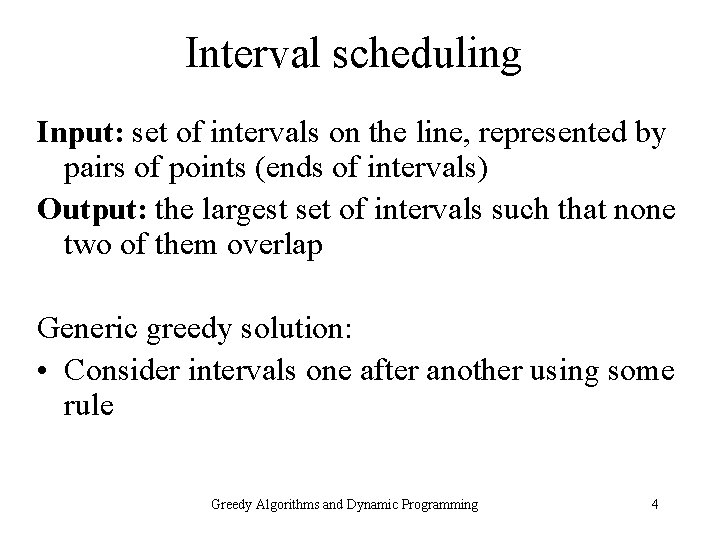 Interval scheduling

Input: set of intervals on the line, represented by pairs of points (ends of intervals)

Output: the largest set of intervals such that none two of them overlap

Generic greedy solution:

• Consider intervals one after another using some rule

Greedy Algorithms and Dynamic Programming

4